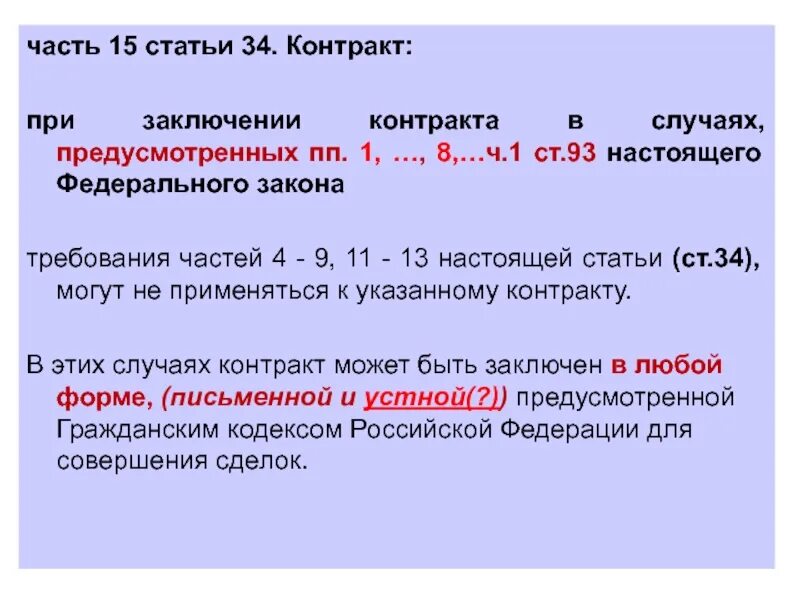 часть 15 статьи 34. Контракт:

при заключении контракта в случаях, предусмотренных пп. 1, …, 8,…ч.1 ст.93 настоящего Федерального закона

требования частей 4 - 9, 11 - 13 настоящей статьи (ст.34), могут не применяться к указанному контракту.

В этих случаях контракт может быть заключен в любой форме, (письменной и устной(?)) предусмотренной Гражданским кодексом Российской Федерации для совершения сделок.